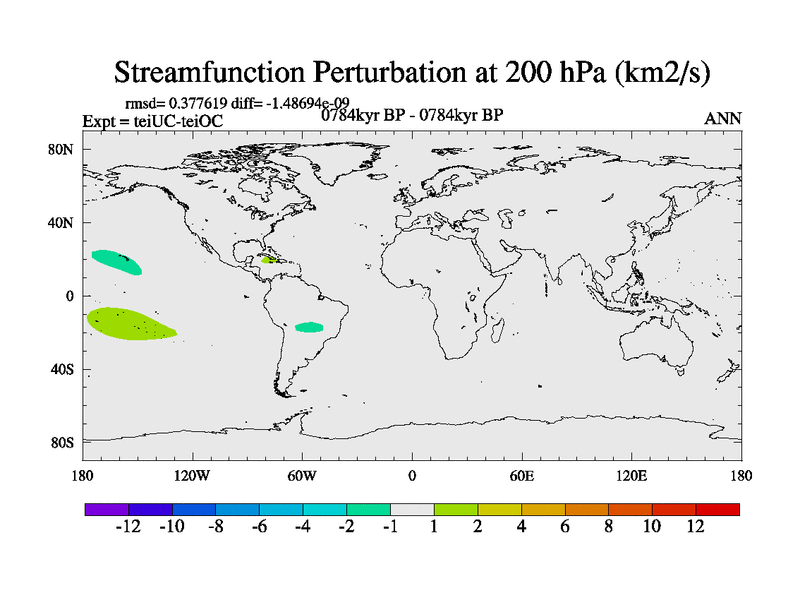 Streamfunction Perturbation at 200 hPa (km2/s)

rmsd= 0.377619 diff= -1.48694e-09
Expt = teiUC-teiOC
0784kyr BP - 0784kyr BP
ANN

80N
40N
0
40S
80S

180
120W
60W
0
60E
120E
180

-12 -10 -8 -6 -4 -2 -1 1 2 4 6 8 10 12